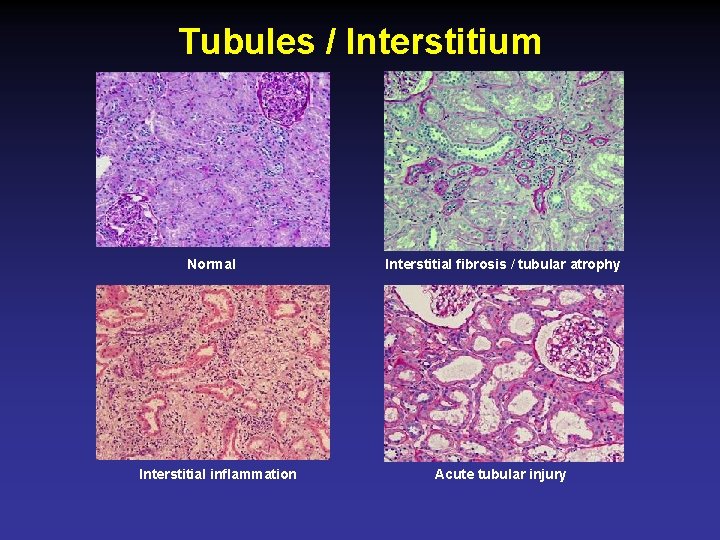 Tubules / Interstitium

Normal

Interstitial fibrosis / tubular atrophy

Interstitial inflammation

Acute tubular injury